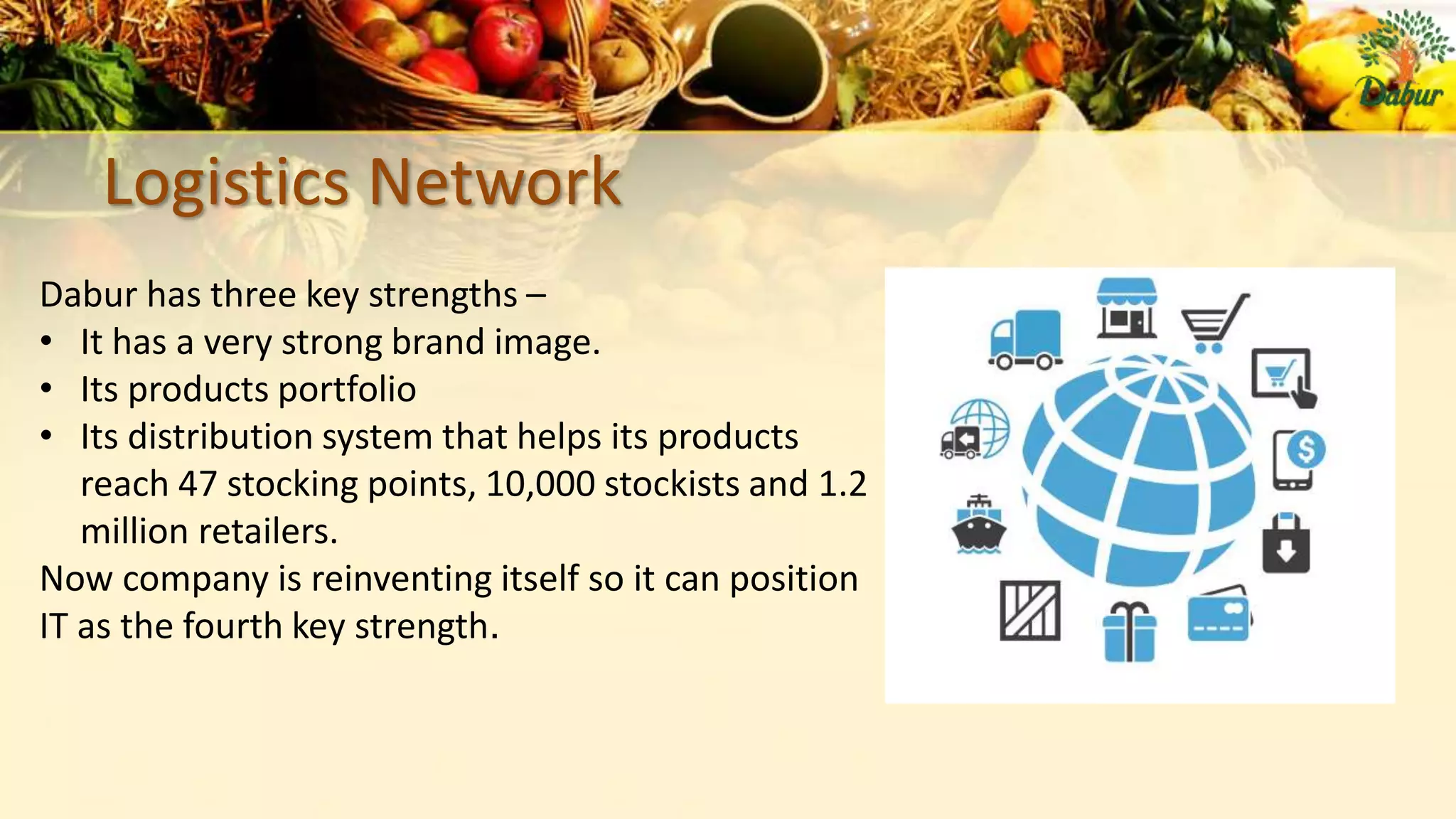 Dabur

Logistics Network

Dabur has three key strengths –
• It has a very strong brand image.
• Its products portfolio
• Its distribution system that helps its products reach 47 stocking points, 10,000 stockists and 1.2 million retailers.
Now company is reinventing itself so it can position IT as the fourth key strength.

$